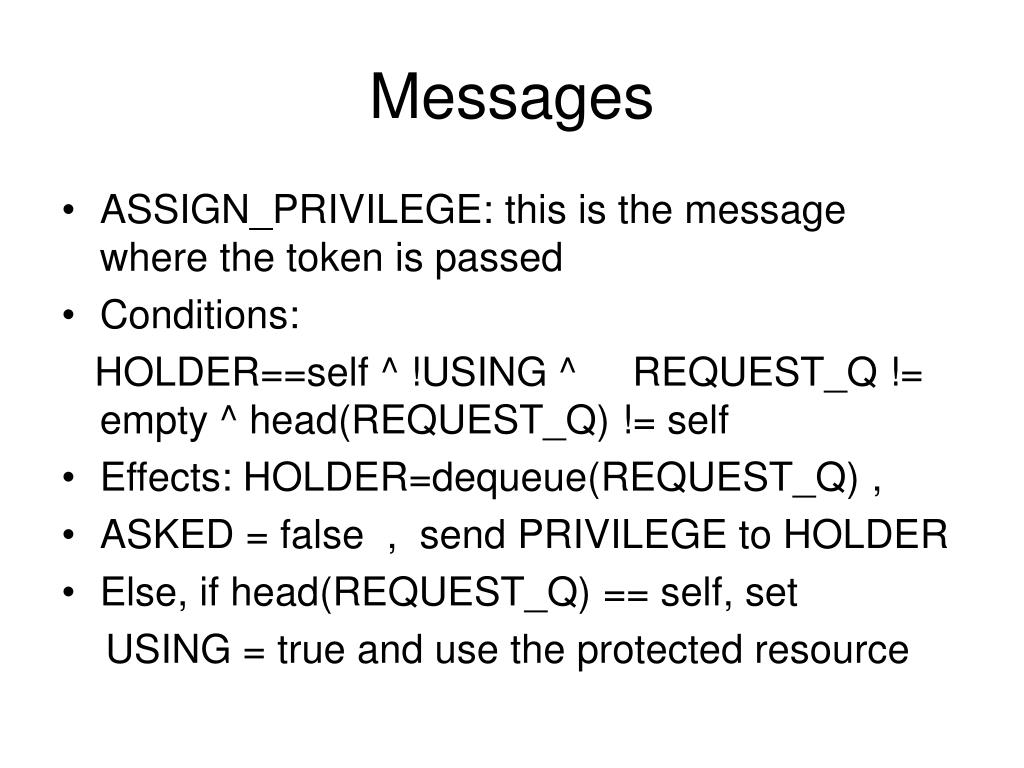 Messages

• ASSIGN_PRIVILEGE: this is the message where the token is passed
• Conditions:
HOLDER==self ^ !USING ^ REQUEST_Q != empty ^ head(REQUEST_Q) != self
• Effects: HOLDER=dequeue(REQUEST_Q) ,
• ASKED = false , send PRIVILEGE to HOLDER
• Else, if head(REQUEST_Q) == self, set
USING = true and use the protected resource